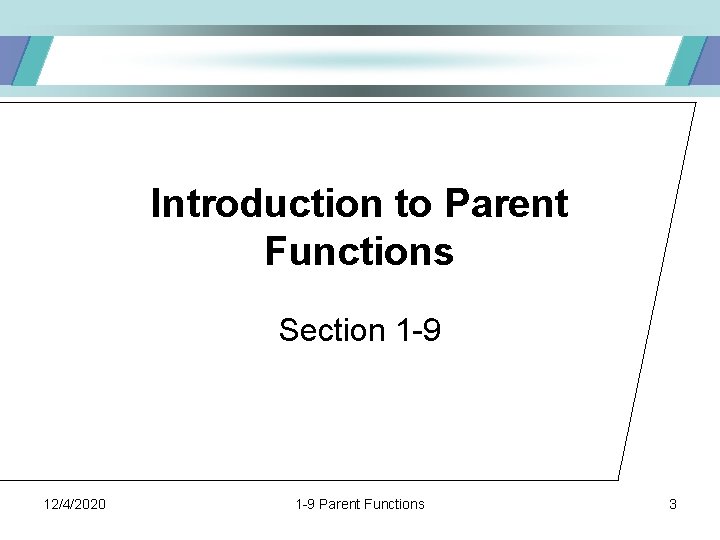 Introduction to Parent Functions

Section 1-9

12/4/2020

1-9 Parent Functions

3